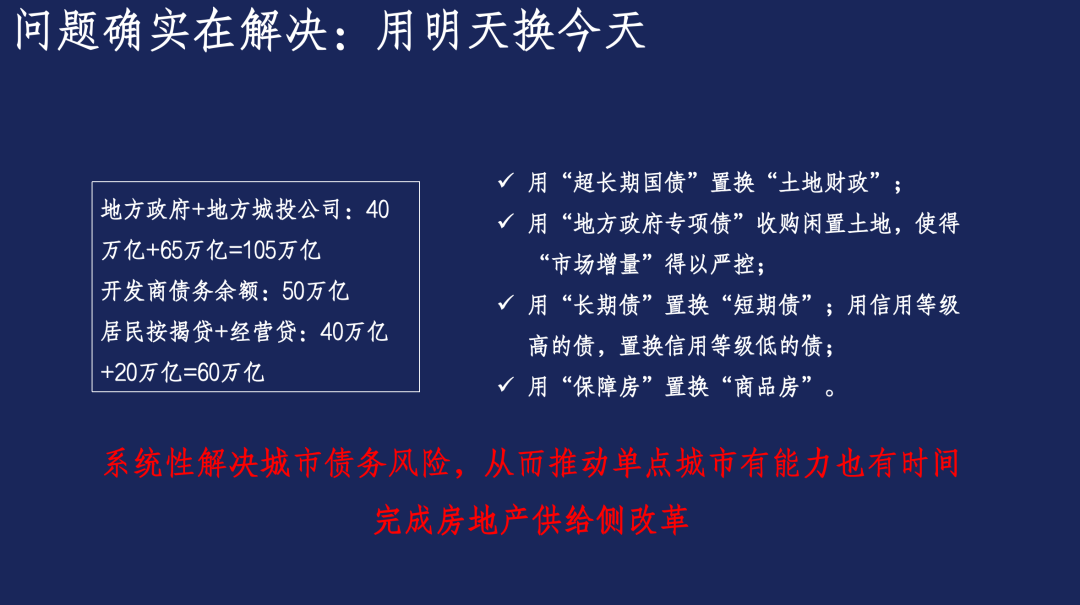 问题确实在解决：用明天换今天

地方政府+地方城投公司：40万亿+65万亿=105万亿
开发商债务余额：50万亿
居民按揭贷+经营贷：40万亿+20万亿=60万亿

✓ 用“超长期国债”置换“土地财政”；
✓ 用“地方政府专项债”收购闲置土地，使得“市场增量”得以严控；
✓ 用“长期债”置换“短期债”；用信用等级高的债，置换信用等级低的债；
✓ 用“保障房”置换“商品房”。

系统性解决城市债务风险，从而推动单点城市有能力也有时间完成房地产供给侧改革